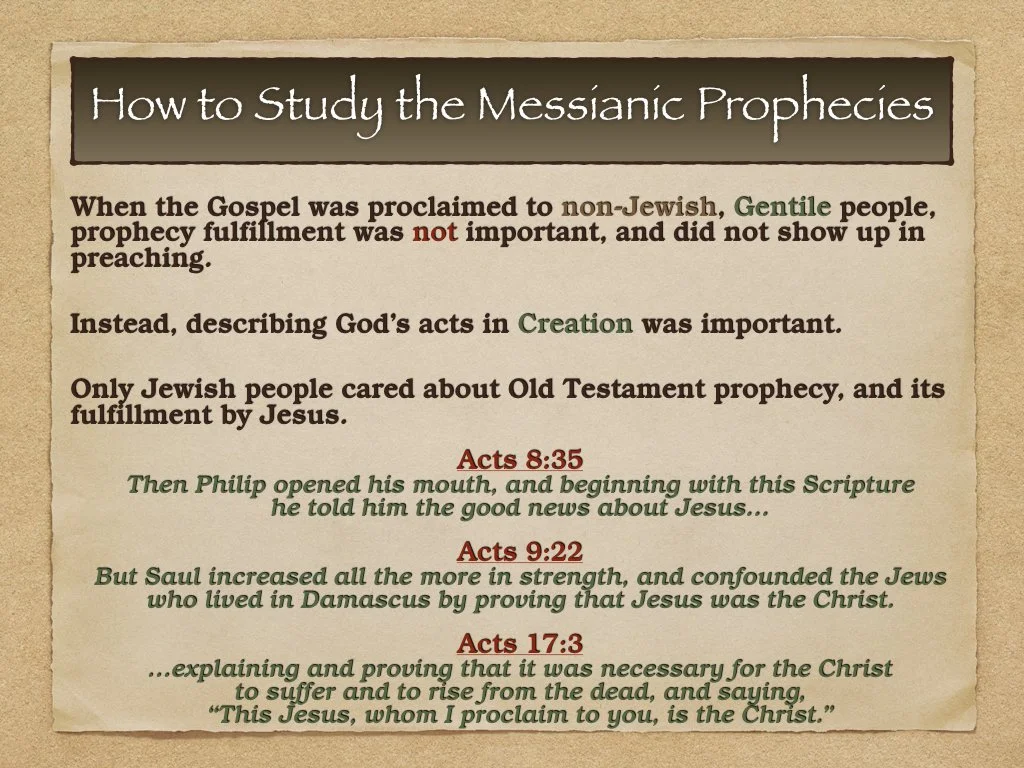 How to Study the Messianic Prophecies

When the Gospel was proclaimed to non-Jewish, Gentile people, prophecy fulfillment was not important, and did not show up in preaching.

Instead, describing God's acts in Creation was important.

Only Jewish people cared about Old Testament prophecy, and its fulfillment by Jesus.

Acts 8:35
Then Philip opened his mouth, and beginning with this Scripture he told him the good news about Jesus...

Acts 9:22
But Saul increased all the more in strength, and confounded the Jews who lived in Damascus by proving that Jesus was the Christ.

Acts 17:3
...explaining and proving that it was necessary for the Christ to suffer and to rise from the dead, and saying, "This Jesus, whom I proclaim to you, is the Christ."